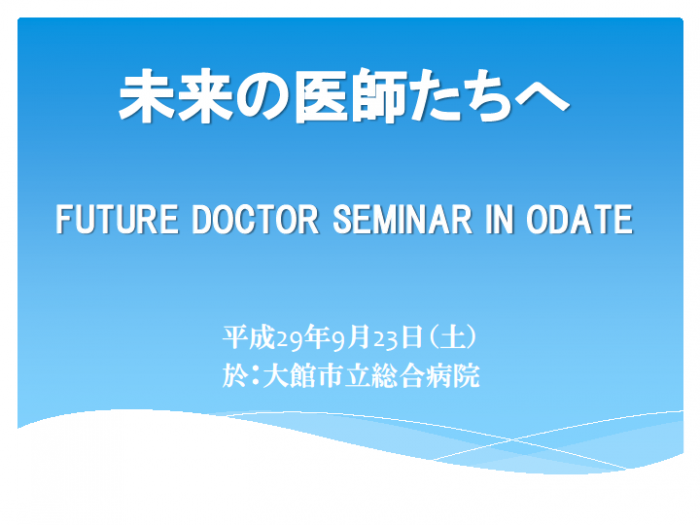 未来の医師たちへ

FUTURE DOCTOR SEMINAR IN ODATE

平成29年9月23日（土）
於：大館市立総合病院